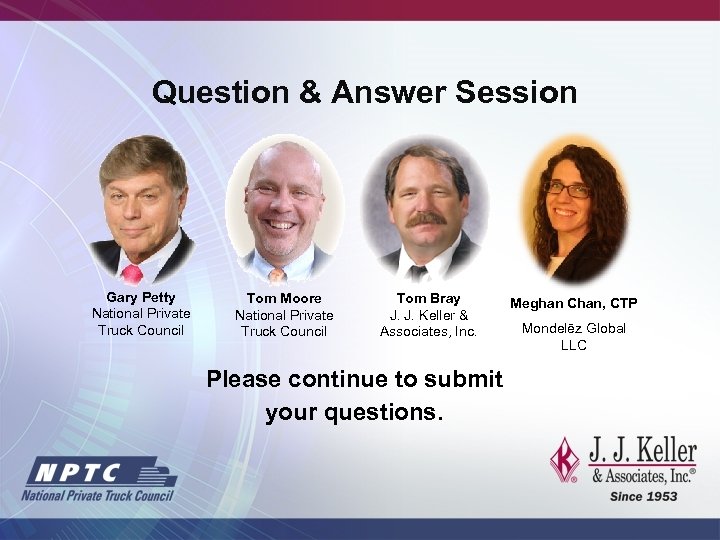 Question & Answer Session

Gary Petty
National Private Truck Council

Tom Moore
National Private Truck Council

Tom Bray
J. J. Keller & Associates, Inc.

Meghan Chan, CTP
Mondelēz Global LLC

Please continue to submit your questions.

NPTC
National Private Truck Council

J. J. Keller
& Associates, Inc.®
Since 1953